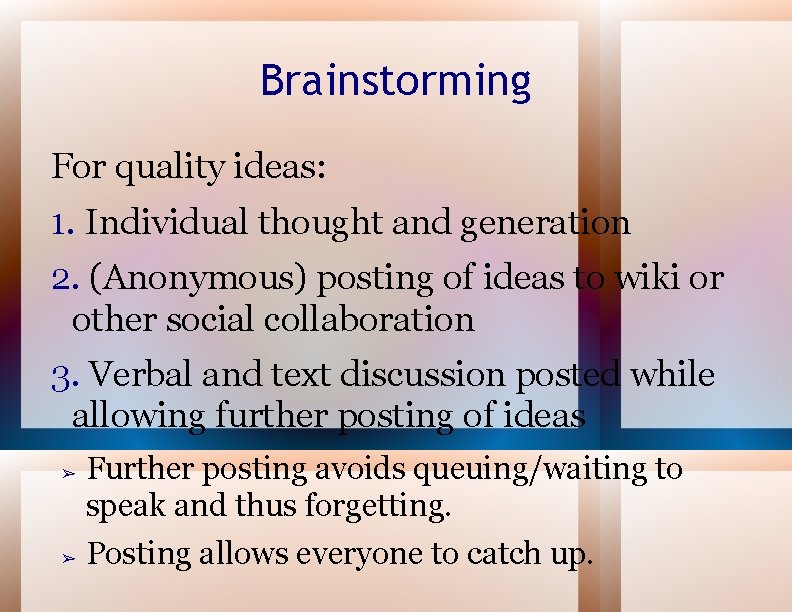 Brainstorming

For quality ideas:

1. Individual thought and generation

2. (Anonymous) posting of ideas to wiki or other social collaboration

3. Verbal and text discussion posted while allowing further posting of ideas

➢ Further posting avoids queuing/waiting to speak and thus forgetting.

➢ Posting allows everyone to catch up.